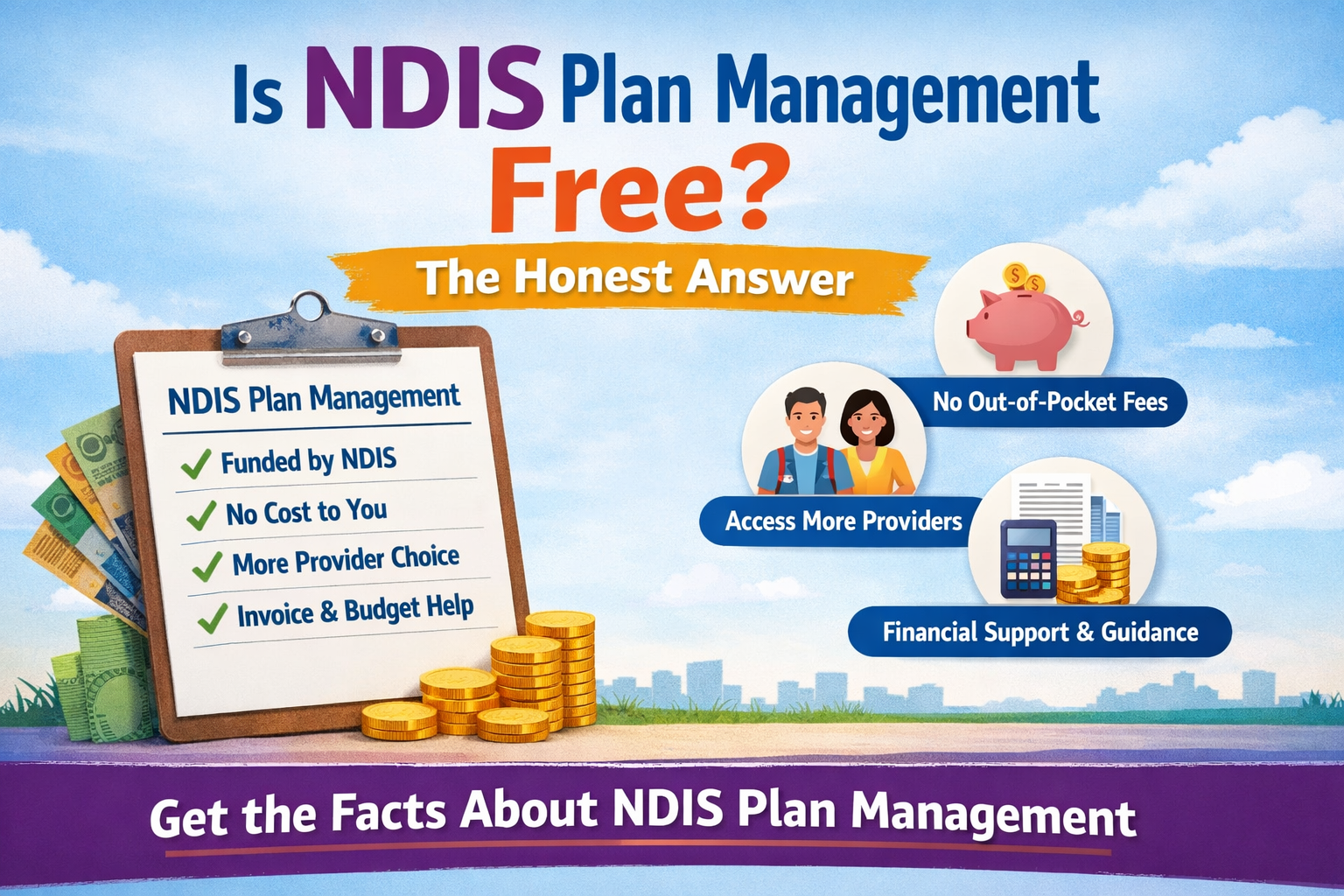 Is NDIS Plan Management Free?

The Honest Answer

NDIS Plan Management

✓ Funded by NDIS
✓ No Cost to You
✓ More Provider Choice
✓ Invoice & Budget Help

No Out-of-Pocket Fees

Access More Providers

Financial Support & Guidance

Get the Facts About NDIS Plan Management